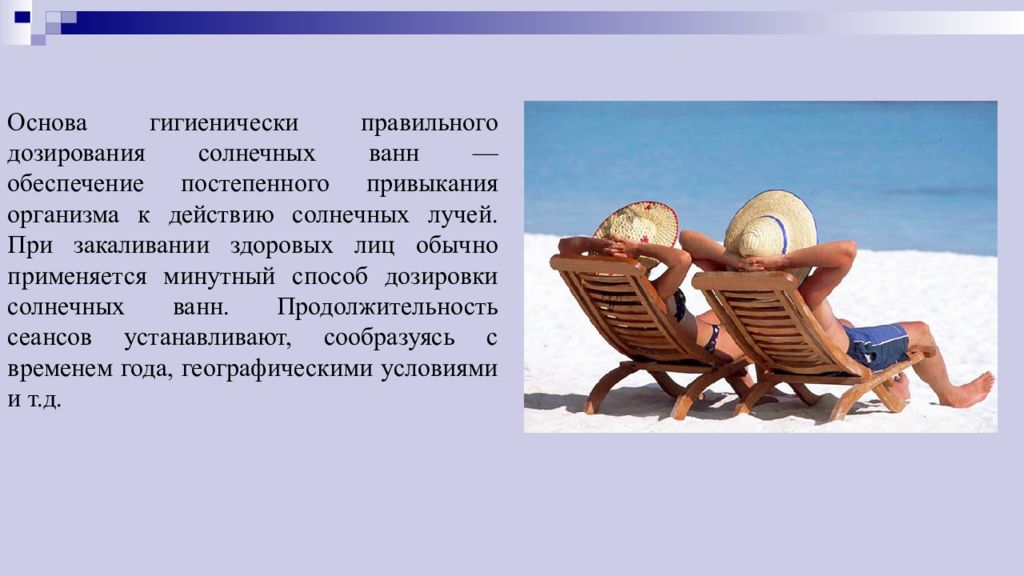 Основа гигиенически правильного дозирования солнечных ванн — обеспечение постепенного привыкания организма к действию солнечных лучей. При закаливании здоровых лиц обычно применяется минутный способ дозировки солнечных ванн. Продолжительность сеансов устанавливают, сообразуясь с временем года, географическими условиями и т.д.